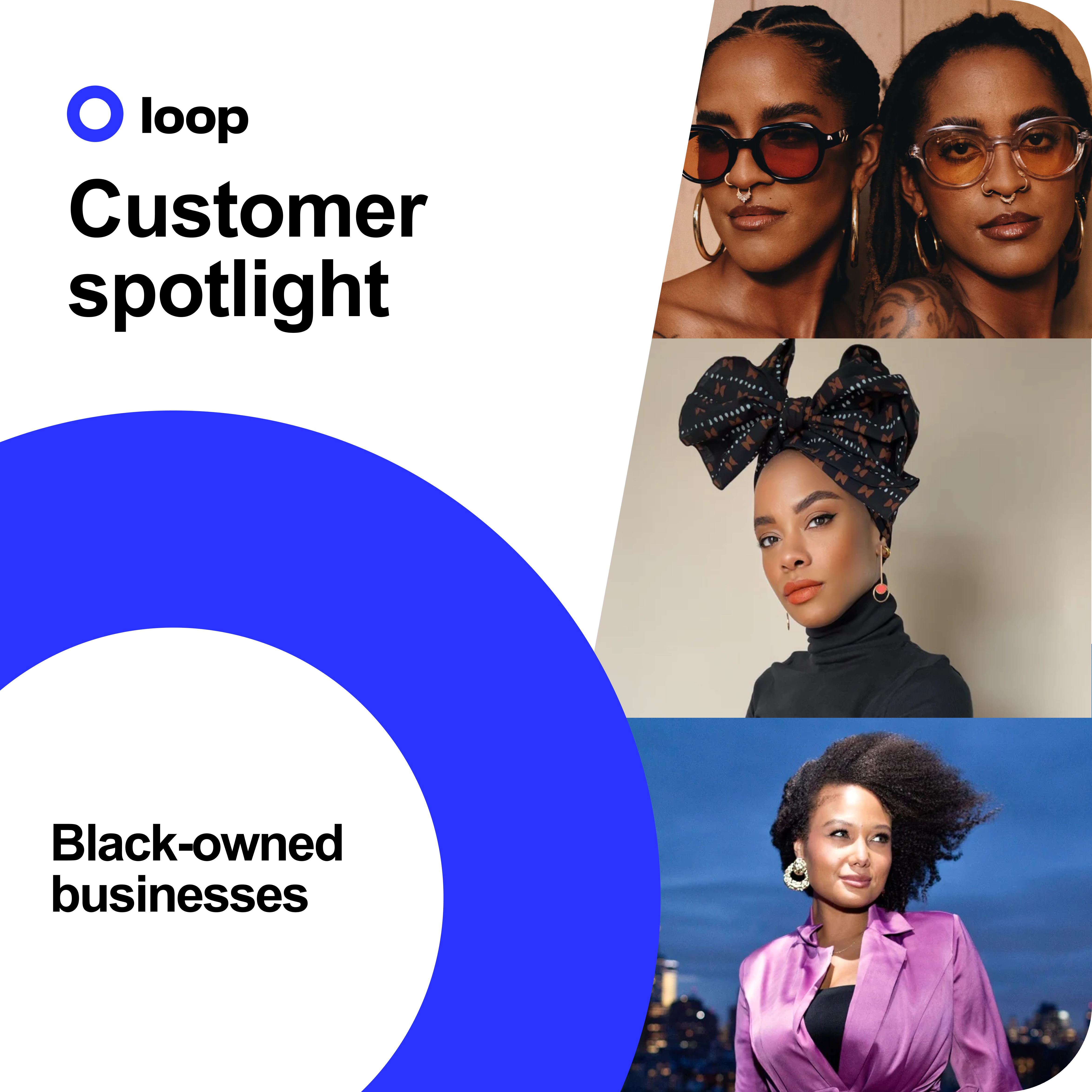 loop

Customer spotlight

Black-owned businesses